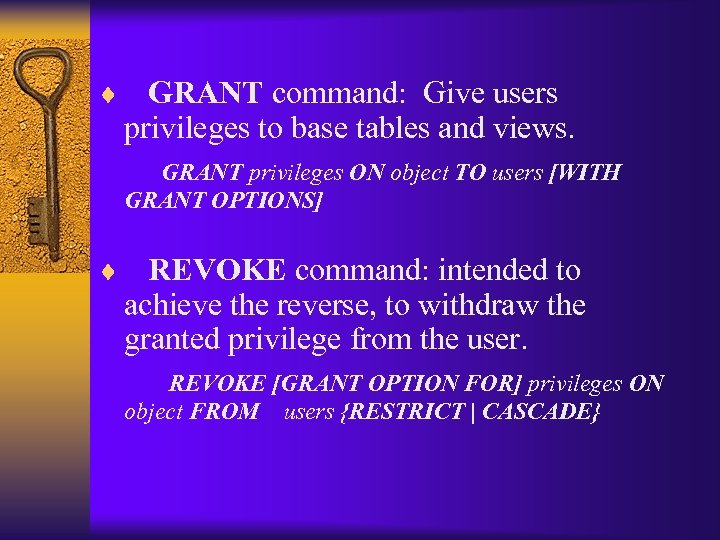 ♦ GRANT command: Give users privileges to base tables and views.

GRANT privileges ON object TO users [WITH GRANT OPTIONS]

♦ REVOKE command: intended to achieve the reverse, to withdraw the granted privilege from the user.

REVOKE [GRANT OPTION FOR] privileges ON object FROM users {RESTRICT | CASCADE}